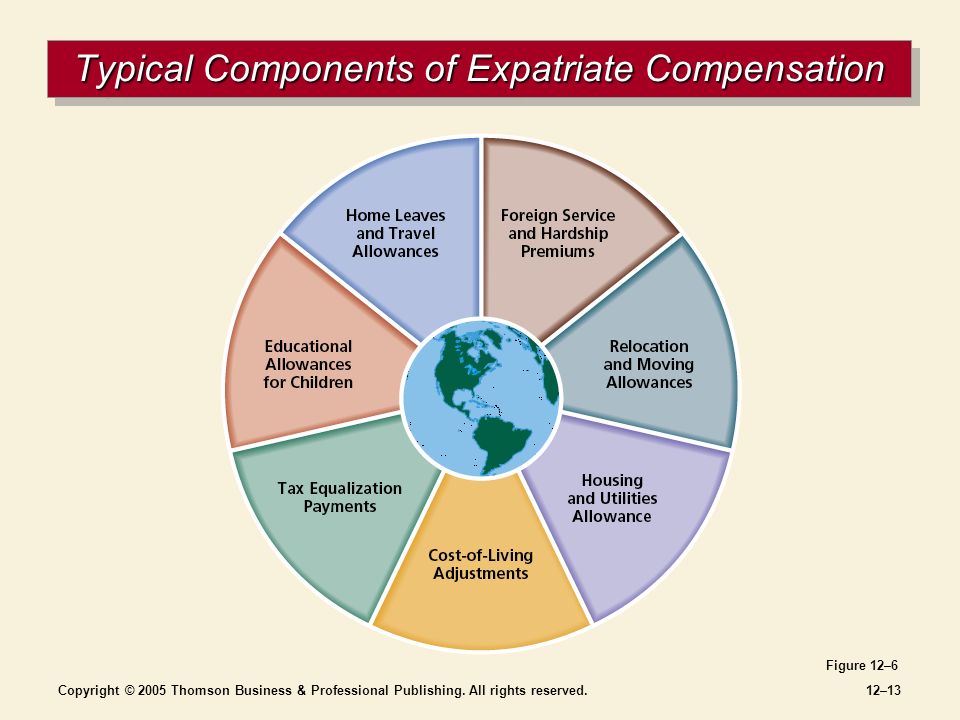 Typical Components of Expatriate Compensation

Home Leaves and Travel Allowances

Foreign Service and Hardship Premiums

Relocation and Moving Allowances

Housing and Utilities Allowance

Cost-of-Living Adjustments

Tax Equalization Payments

Educational Allowances for Children

Figure 12–6

Copyright © 2005 Thomson Business & Professional Publishing. All rights reserved.

12–13